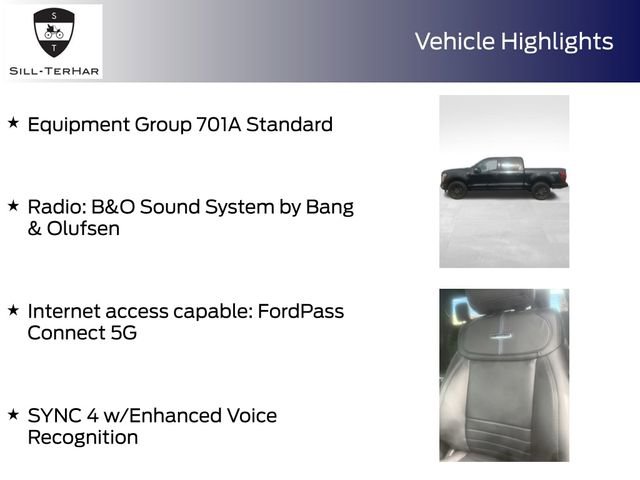 S
T
SILL-TERHAR

Vehicle Highlights

★ Equipment Group 701A Standard

★ Radio: B&O Sound System by Bang & Olufsen

★ Internet access capable: FordPass Connect 5G

★ SYNC 4 w/Enhanced Voice Recognition